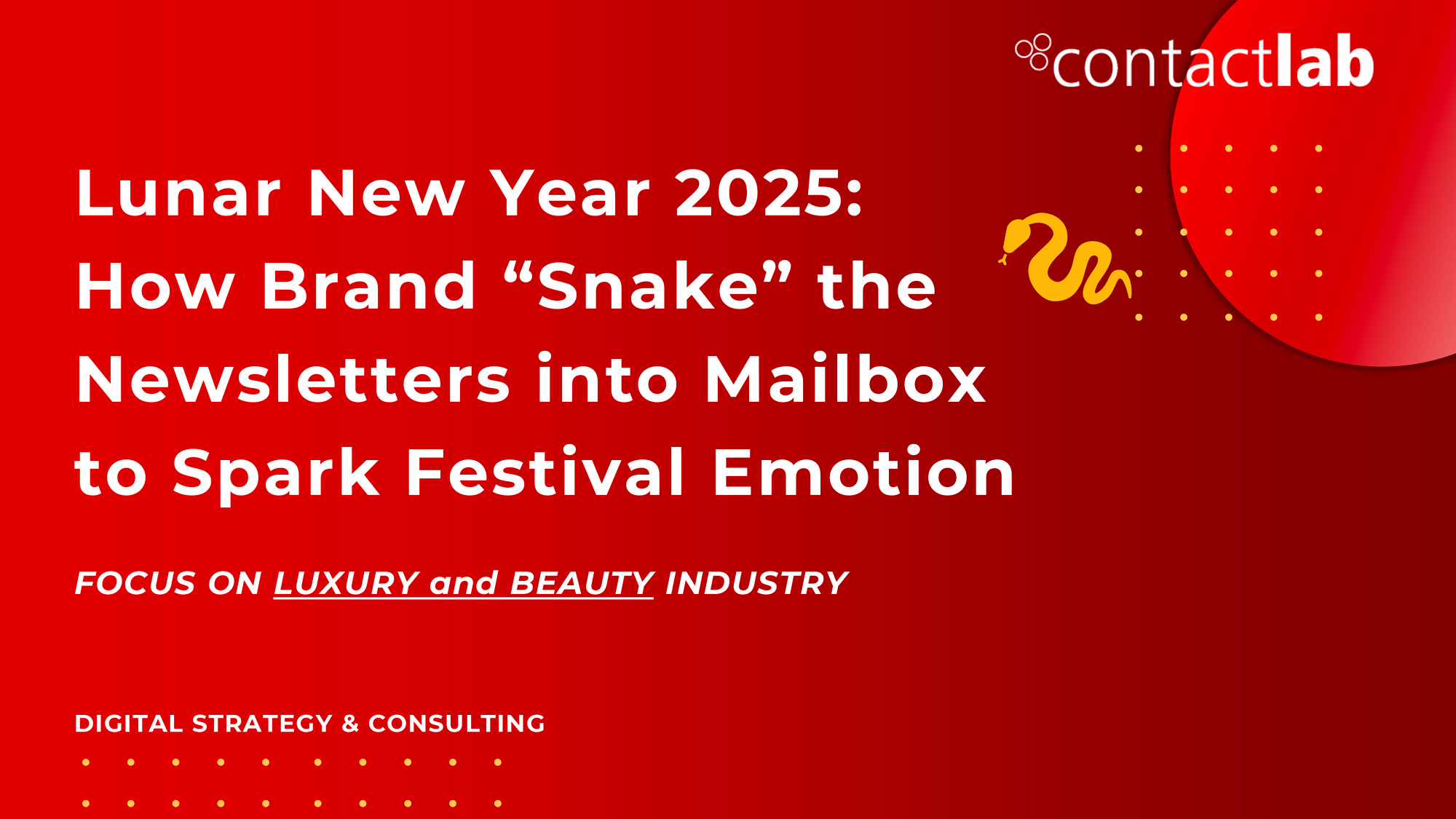 contactlab

Lunar New Year 2025: How Brand “Snake” the Newsletters into Mailbox to Spark Festival Emotion

FOCUS ON LUXURY and BEAUTY INDUSTRY

DIGITAL STRATEGY & CONSULTING